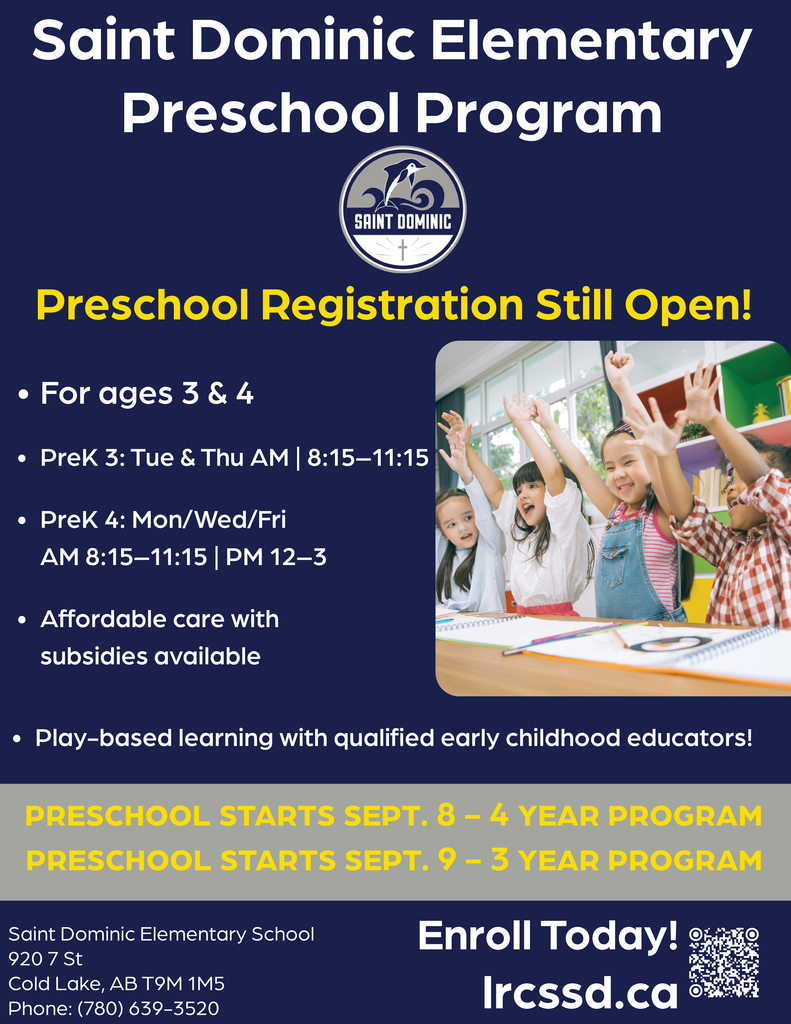 Saint Dominic Elementary Preschool Program

SAINT DOMINIC

Preschool Registration Still Open!

• For ages 3 & 4

• PreK 3: Tue & Thu AM | 8:15–11:15

• PreK 4: Mon/Wed/Fri AM 8:15–11:15 | PM 12–3

• Affordable care with subsidies available

• Play-based learning with qualified early childhood educators!

PRESCHOOL STARTS SEPT. 8 – 4 YEAR PROGRAM
PRESCHOOL STARTS SEPT. 9 – 3 YEAR PROGRAM

Saint Dominic Elementary School
920 7 St
Cold Lake, AB T9M 1M5
Phone: (780) 639-3520

Enroll Today!
lrcssd.ca